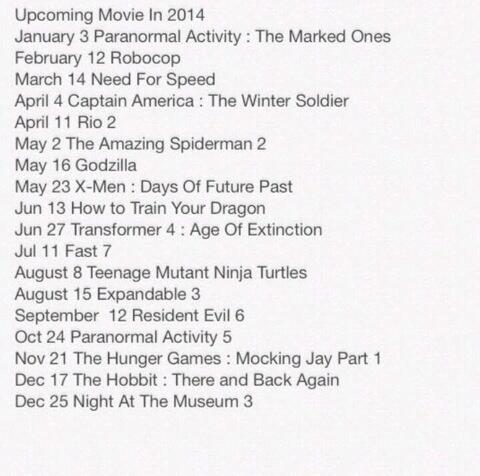 Upcoming Movie In 2014
January 3 Paranormal Activity : The Marked Ones
February 12 Robocop
March 14 Need For Speed
April 4 Captain America : The Winter Soldier
April 11 Rio 2
May 2 The Amazing Spiderman 2
May 16 Godzilla
May 23 X-Men : Days Of Future Past
Jun 13 How to Train Your Dragon
Jun 27 Transformer 4 : Age Of Extinction
Jul 11 Fast 7
August 8 Teenage Mutant Ninja Turtles
August 15 Expandable 3
September 12 Resident Evil 6
Oct 24 Paranormal Activity 5
Nov 21 The Hunger Games : Mocking Jay Part 1
Dec 17 The Hobbit : There and Back Again
Dec 25 Night At The Museum 3